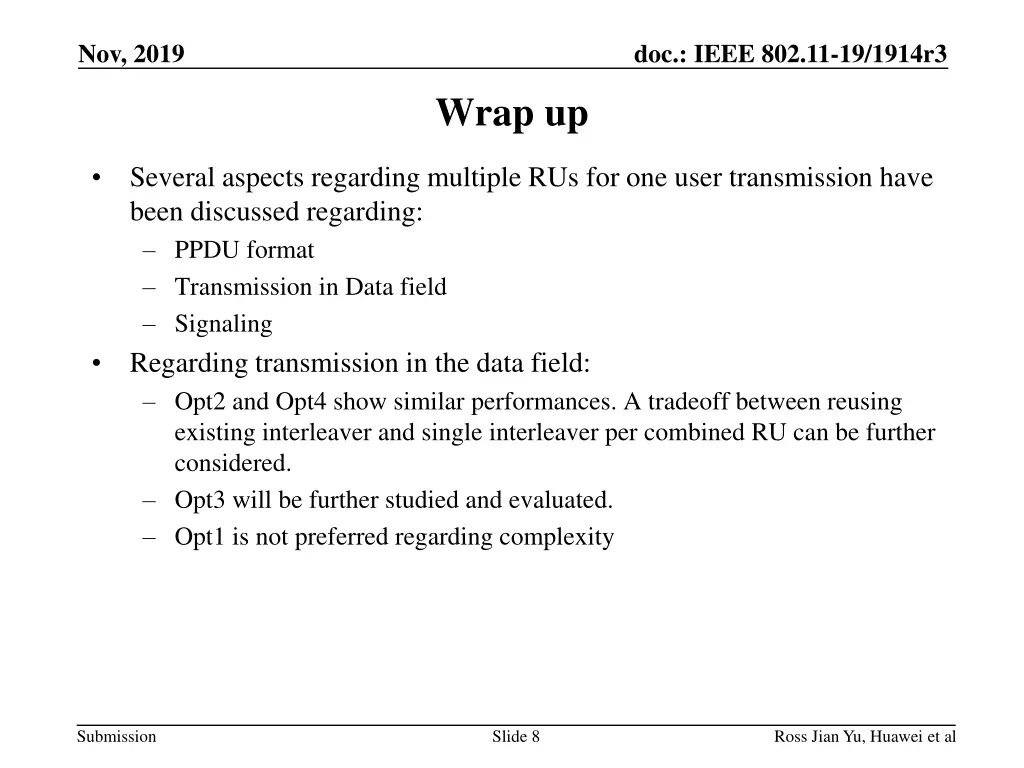 Nov, 2019

doc.: IEEE 802.11-19/1914r3

Wrap up

• Several aspects regarding multiple RUs for one user transmission have been discussed regarding:
  – PPDU format
  – Transmission in Data field
  – Signaling
• Regarding transmission in the data field:
  – Opt2 and Opt4 show similar performances. A tradeoff between reusing existing interleaver and single interleaver per combined RU can be further considered.
  – Opt3 will be further studied and evaluated.
  – Opt1 is not preferred regarding complexity

Submission

Slide 8

Ross Jian Yu, Huawei et al